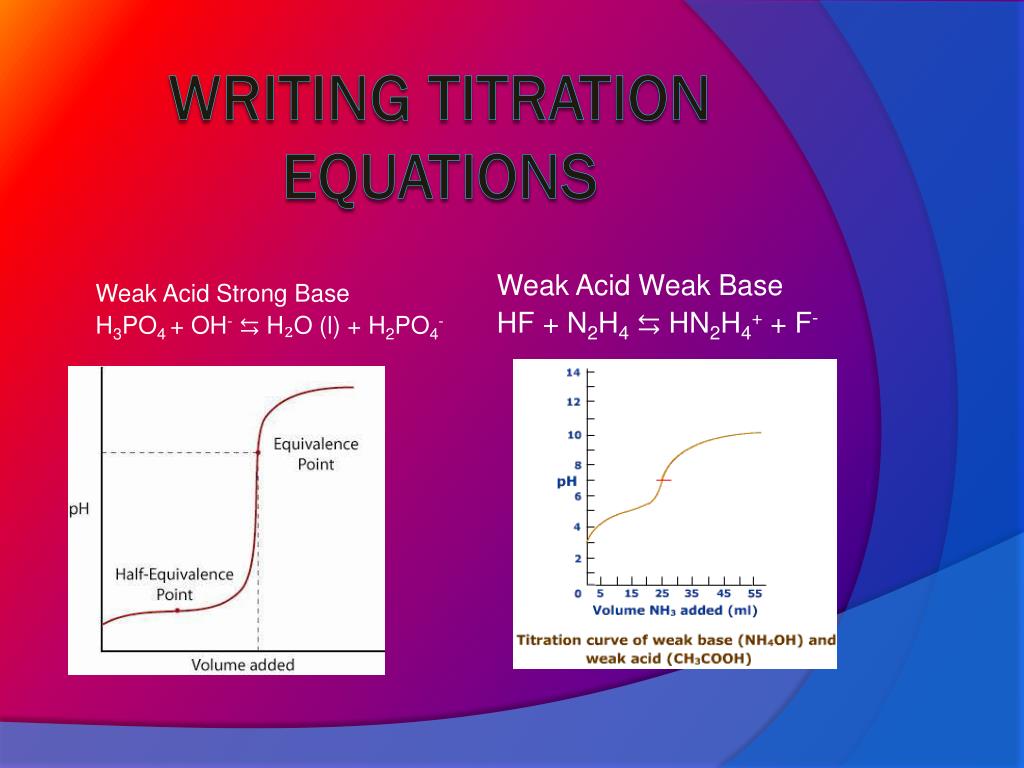 WRITING TITRATION EQUATIONS

Weak Acid Strong Base
$H_3PO_4 + OH^- \leftrightarrows H_2O\ (l) + H_2PO_4^-$

pH
Equivalence Point
Half-Equivalence Point
Volume added

Weak Acid Weak Base
$HF + N_2H_4 \leftrightarrows HN_2H_4^+ + F^-$

14
12
10
8
pH
6
4
2
0 5 15 25 35 45 55
Volume $NH_3$ added (ml)
Titration curve of weak base ($NH_4OH$) and weak acid ($CH_3COOH$)